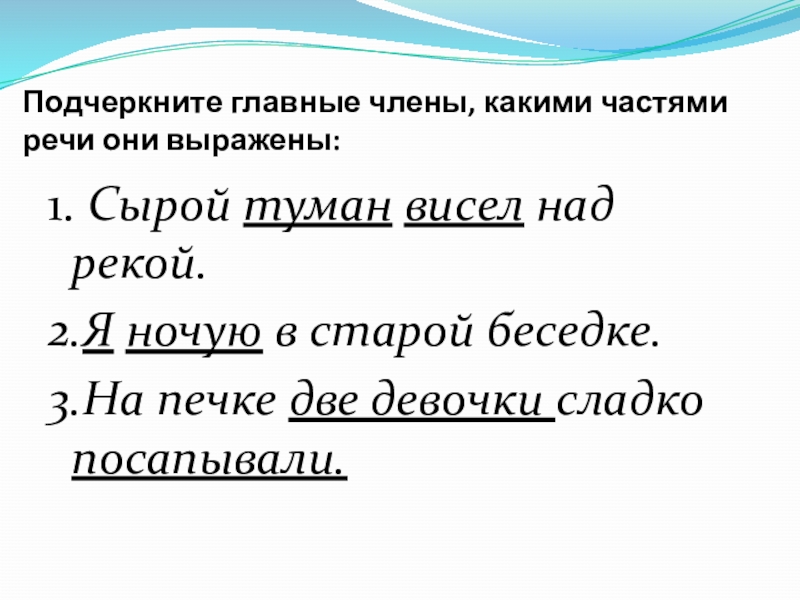 Подчеркните главные члены, какими частями речи они выражены:

1. Сырой туман висел над рекой.

2.Я ночую в старой беседке.

3.На печке две девочки сладко посапывали.